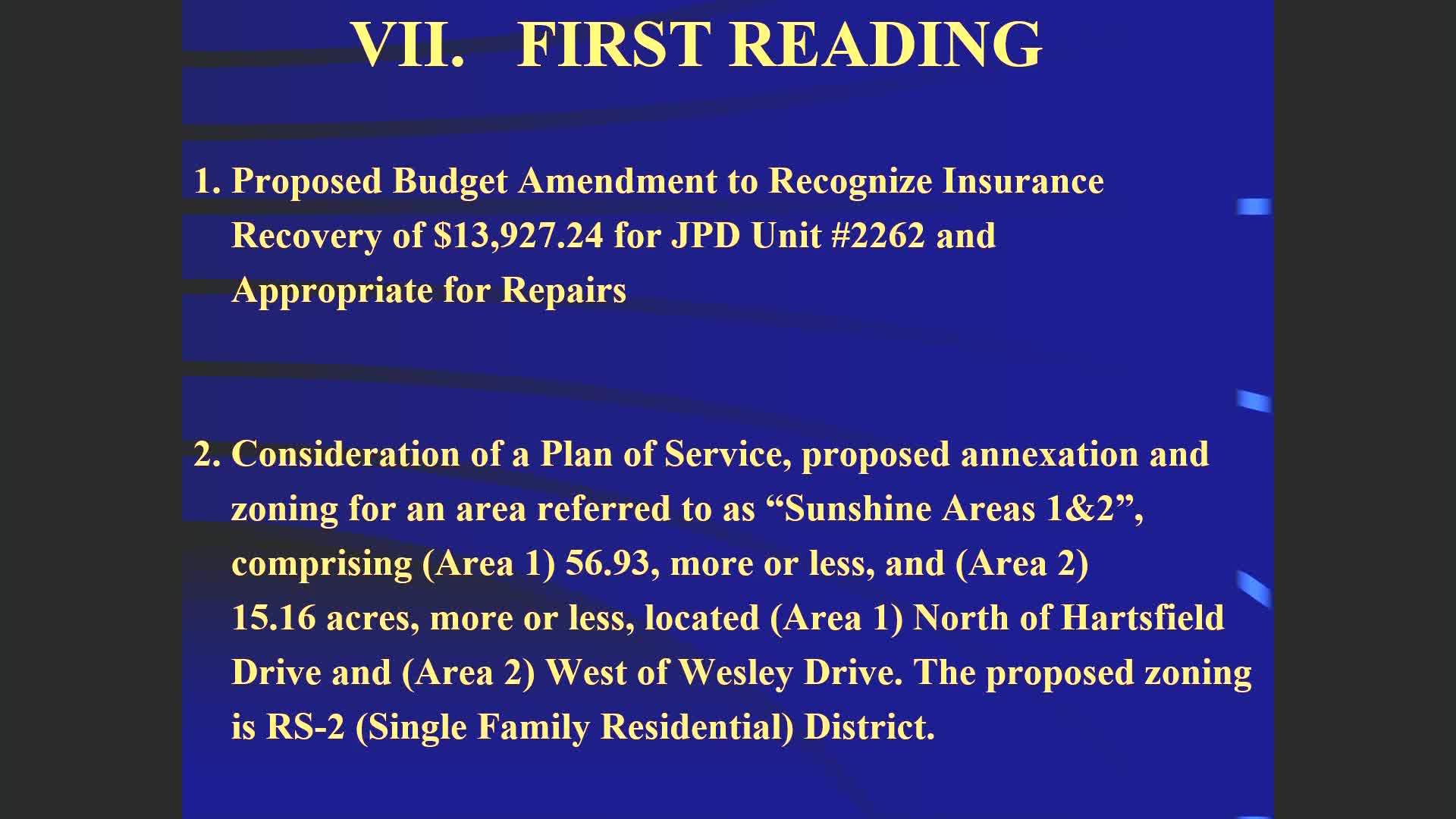 VII. FIRST READING

1. Proposed Budget Amendment to Recognize Insurance Recovery of \$13,927.24 for JPD Unit #2262 and Appropriate for Repairs

2. Consideration of a Plan of Service, proposed annexation and zoning for an area referred to as “Sunshine Areas 1&2”, comprising (Area 1) 56.93, more or less, and (Area 2) 15.16 acres, more or less, located (Area 1) North of Hartsfield Drive and (Area 2) West of Wesley Drive. The proposed zoning is RS-2 (Single Family Residential) District.